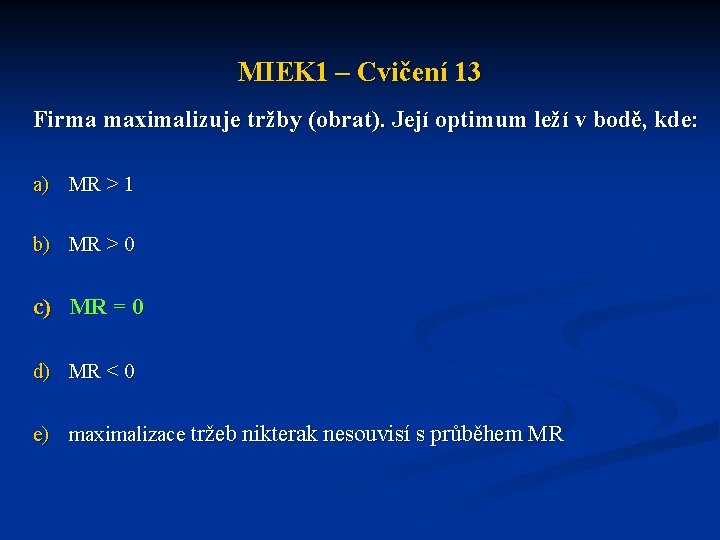 MIEK1 – Cvičení 13

Firma maximalizuje tržby (obrat). Její optimum leží v bodě, kde:

a) MR > 1

b) MR > 0

c) MR = 0

d) MR < 0

e) maximalizace tržeb nikterak nesouvisí s průběhem MR